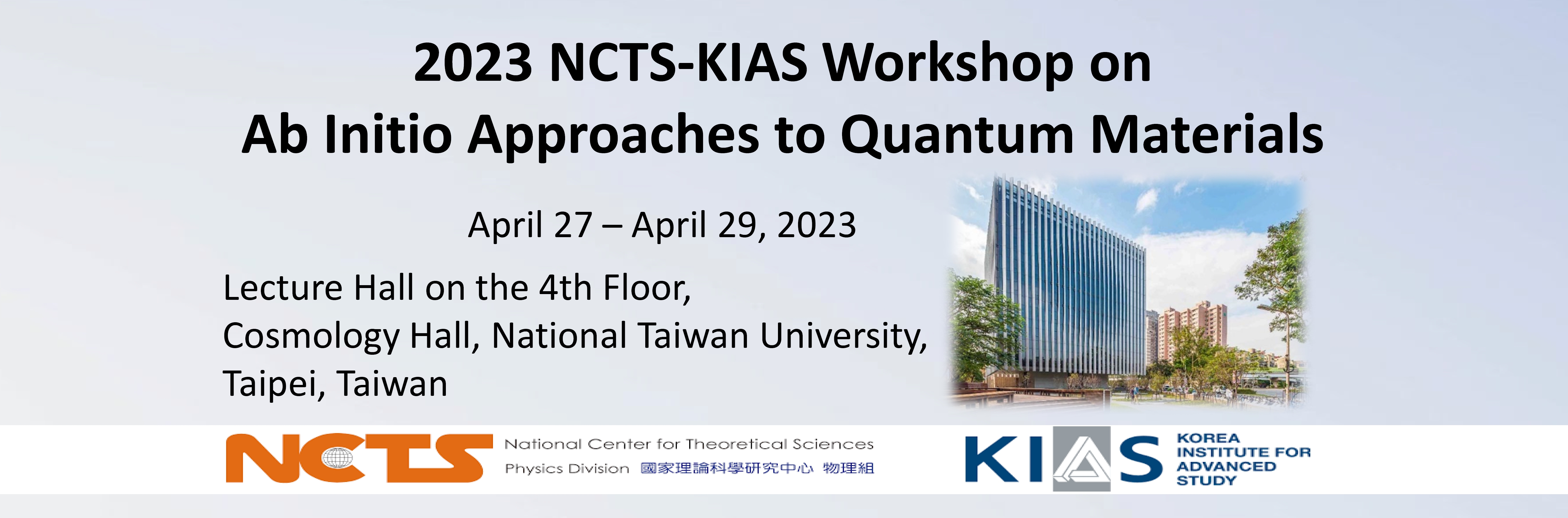 2023 NCTS-KIAS Workshop on
Ab Initio Approaches to Quantum Materials

April 27 – April 29, 2023

Lecture Hall on the 4th Floor,
Cosmology Hall, National Taiwan University,
Taipei, Taiwan

NCTS National Center for Theoretical Sciences
Physics Division 國家理論科學研究中心 物理組

KIAS KOREA INSTITUTE FOR ADVANCED STUDY